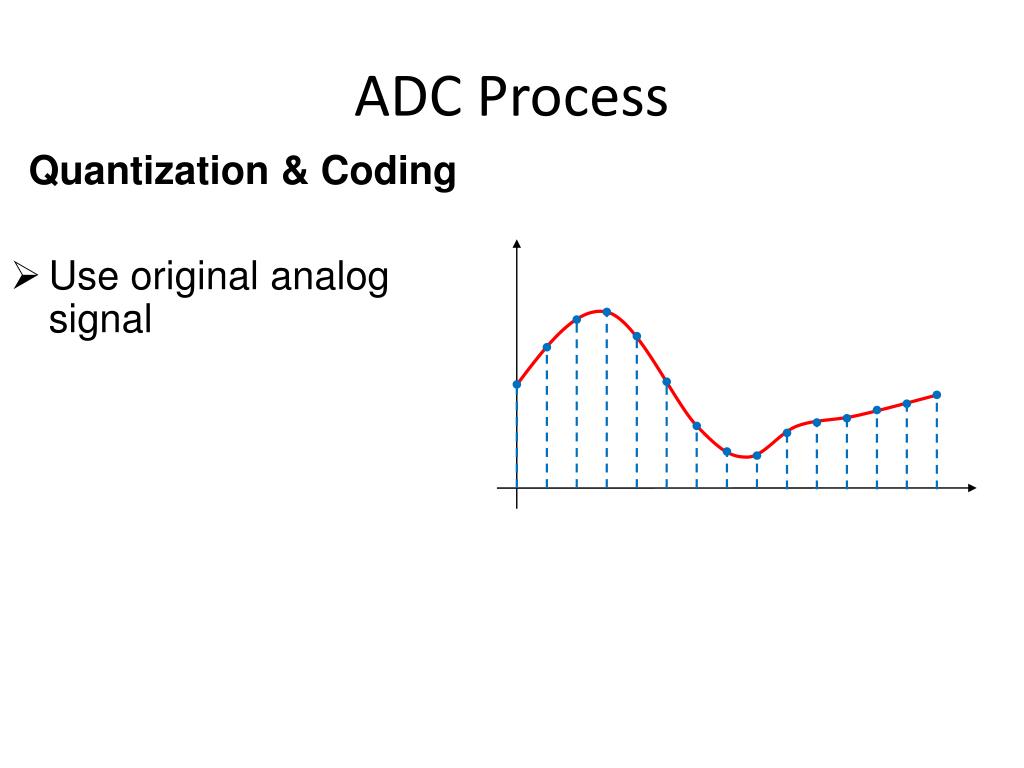 ADC Process

Quantization & Coding

➢ Use original analog signal